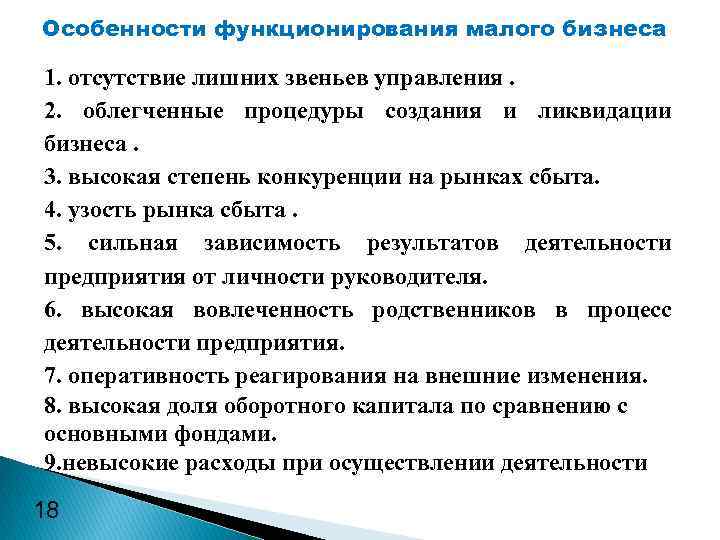 Особенности функционирования малого бизнеса

1. отсутствие лишних звеньев управления .

2. облегченные процедуры создания и ликвидации бизнеса .

3. высокая степень конкуренции на рынках сбыта.

4. узость рынка сбыта .

5. сильная зависимость результатов деятельности предприятия от личности руководителя.

6. высокая вовлеченность родственников в процесс деятельности предприятия.

7. оперативность реагирования на внешние изменения.

8. высокая доля оборотного капитала по сравнению с основными фондами.

9.невысокие расходы при осуществлении деятельности

18